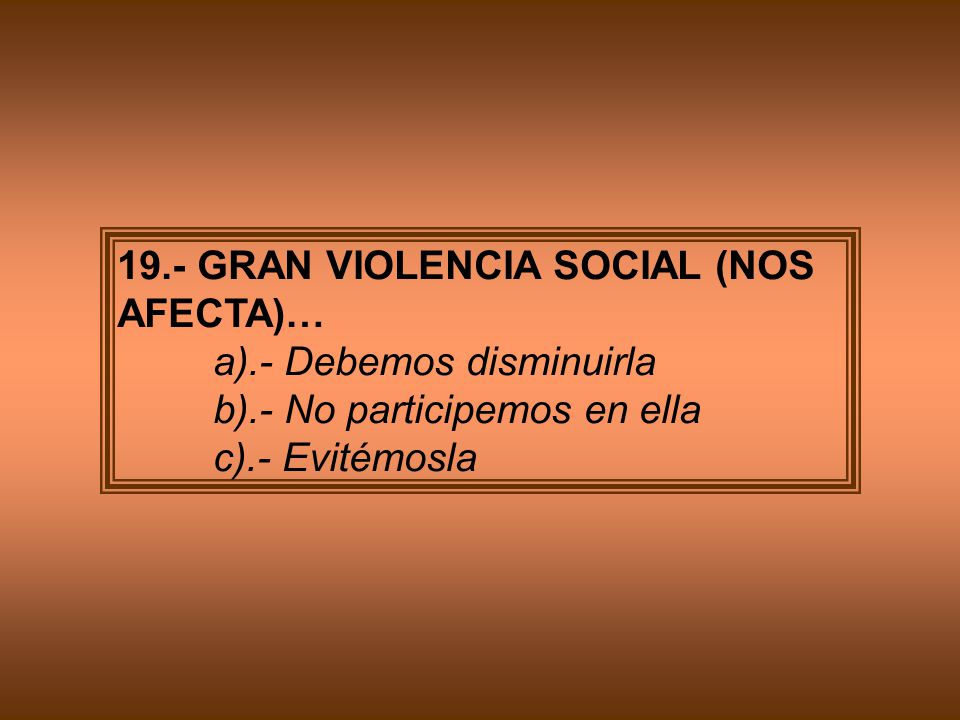 19.- GRAN VIOLENCIA SOCIAL (NOS AFECTA)…

a).- Debemos disminuirla
b).- No participemos en ella
c).- Evitémosla